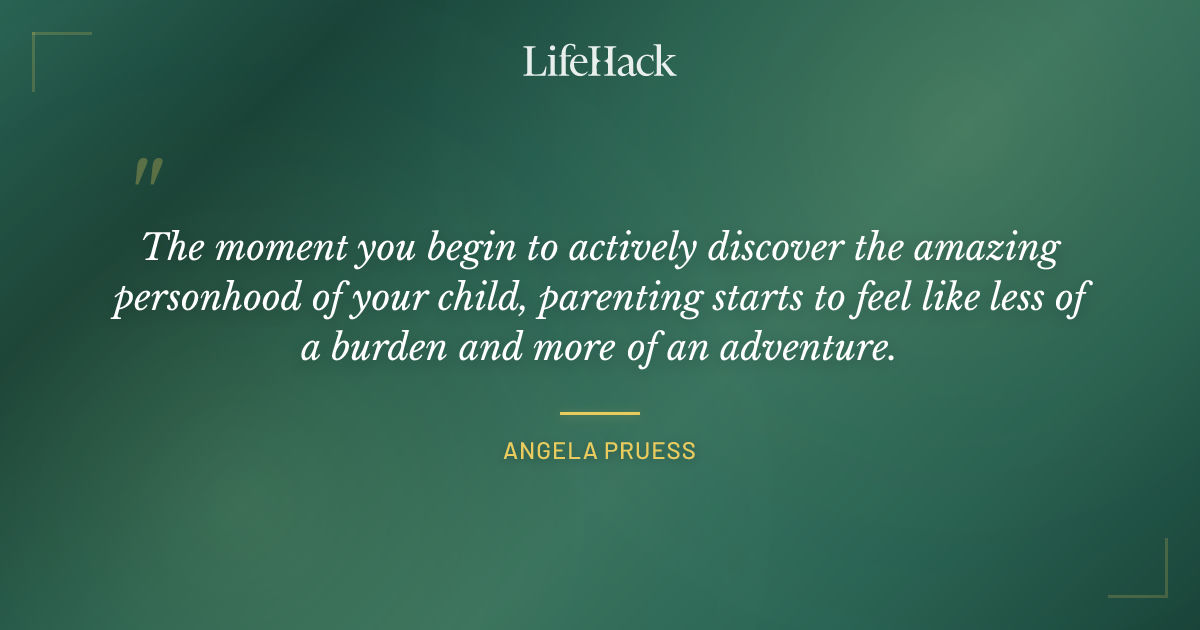 LifeHack

"

The moment you begin to actively discover the amazing personhood of your child, parenting starts to feel like less of a burden and more of an adventure.

ANGELA PRUESS